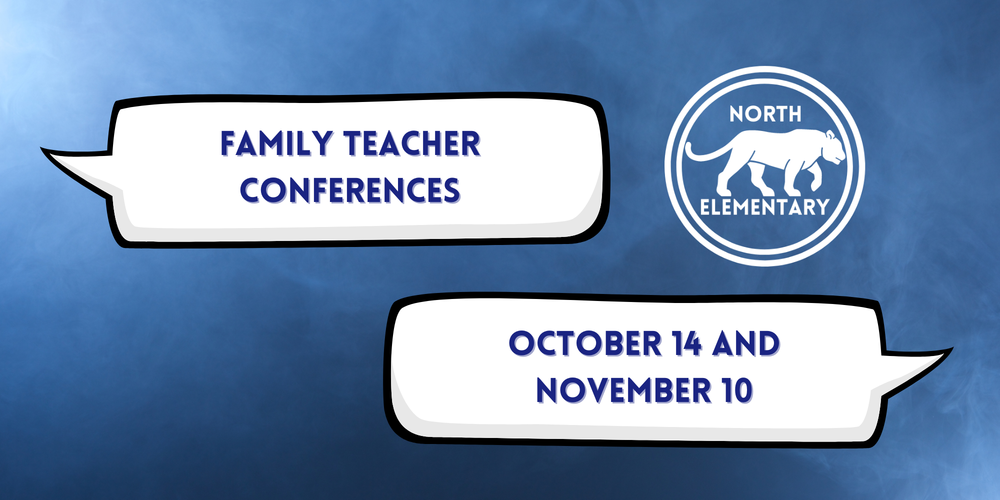 FAMILY TEACHER CONFERENCES

NORTH
ELEMENTARY

OCTOBER 14 AND NOVEMBER 10